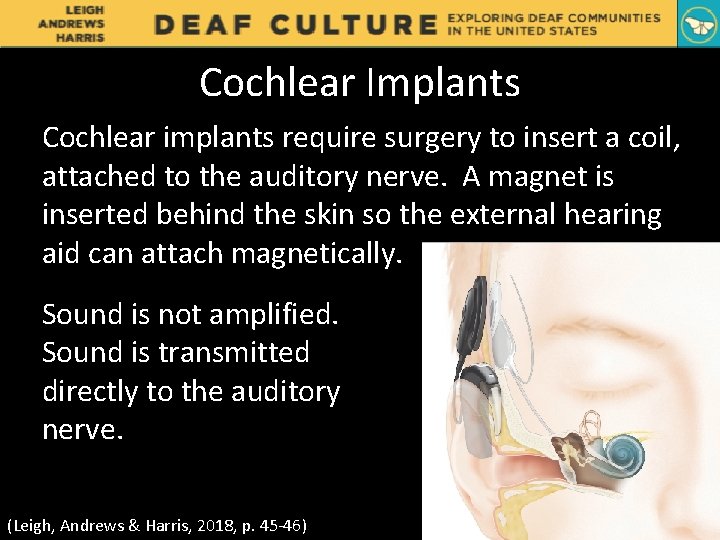 LEIGH
ANDREWS
HARRIS

DEAF CULTURE EXPLORING DEAF COMMUNITIES IN THE UNITED STATES

Cochlear Implants

Cochlear implants require surgery to insert a coil, attached to the auditory nerve. A magnet is inserted behind the skin so the external hearing aid can attach magnetically.

Sound is not amplified. Sound is transmitted directly to the auditory nerve.

(Leigh, Andrews & Harris, 2018, p. 45-46)